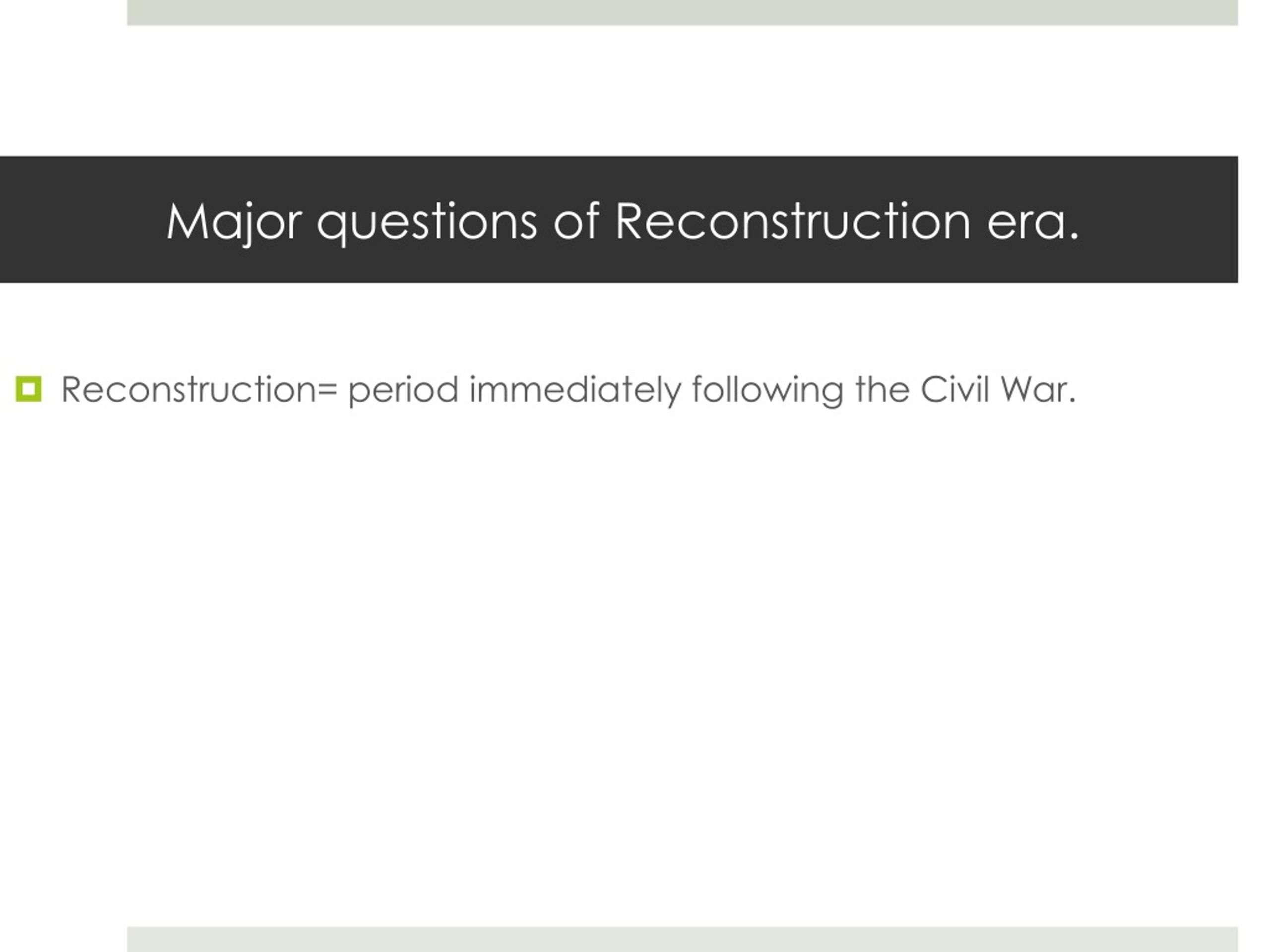 Major questions of Reconstruction era.

Reconstruction= period immediately following the Civil War.